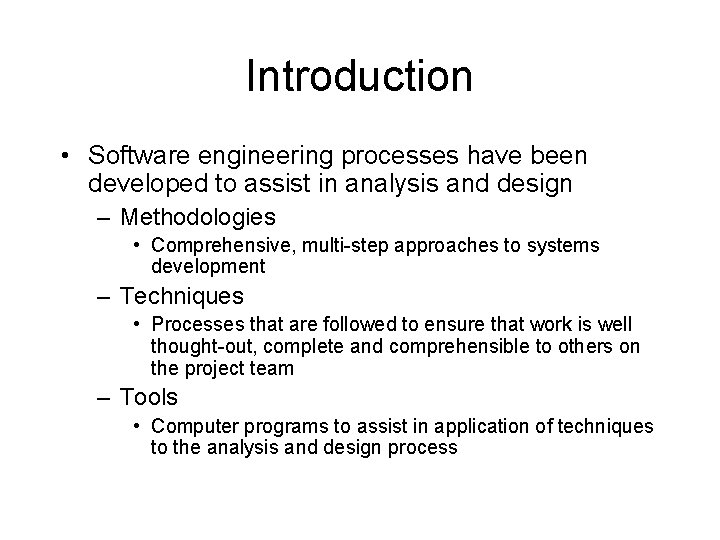 Introduction

• Software engineering processes have been developed to assist in analysis and design

– Methodologies

• Comprehensive, multi-step approaches to systems development

– Techniques

• Processes that are followed to ensure that work is well thought-out, complete and comprehensible to others on the project team

– Tools

• Computer programs to assist in application of techniques to the analysis and design process